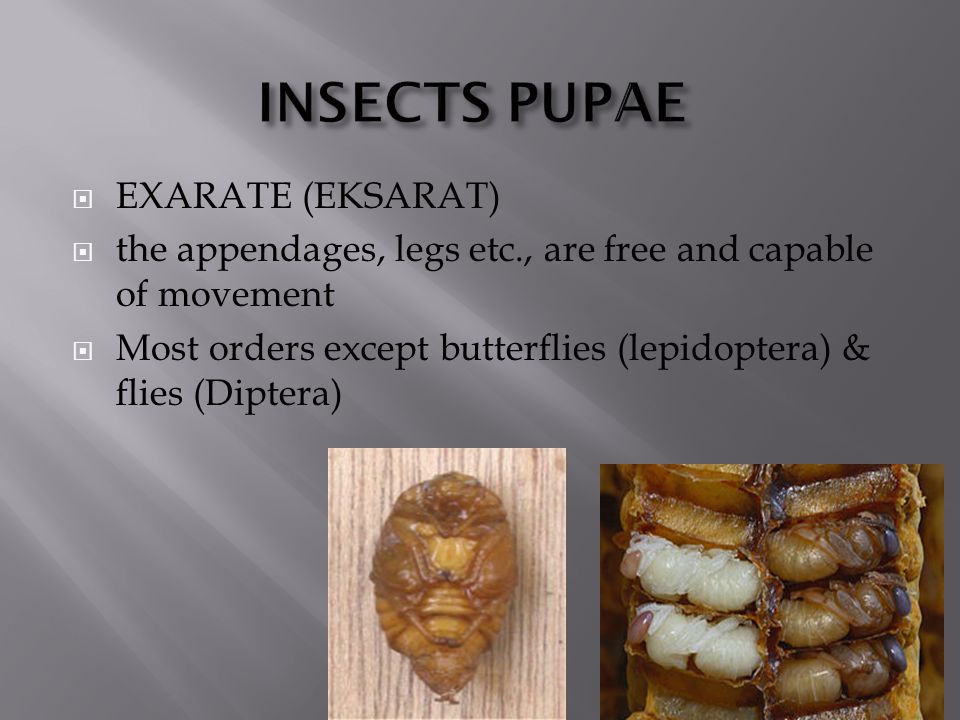 INSECTS PUPAE

EXARATE (EKSARAT)

the appendages, legs etc., are free and capable of movement

Most orders except butterflies (lepidoptera) & flies (Diptera)